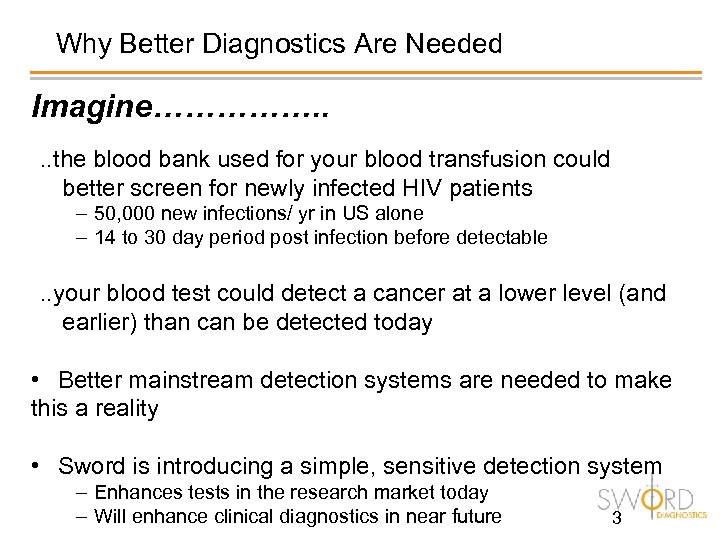 Why Better Diagnostics Are Needed

Imagine……………..

..the blood bank used for your blood transfusion could better screen for newly infected HIV patients

– 50,000 new infections/ yr in US alone
– 14 to 30 day period post infection before detectable

..your blood test could detect a cancer at a lower level (and earlier) than can be detected today

• Better mainstream detection systems are needed to make this a reality

• Sword is introducing a simple, sensitive detection system

– Enhances tests in the research market today
– Will enhance clinical diagnostics in near future

3

SWORD DIAGNOSTICS